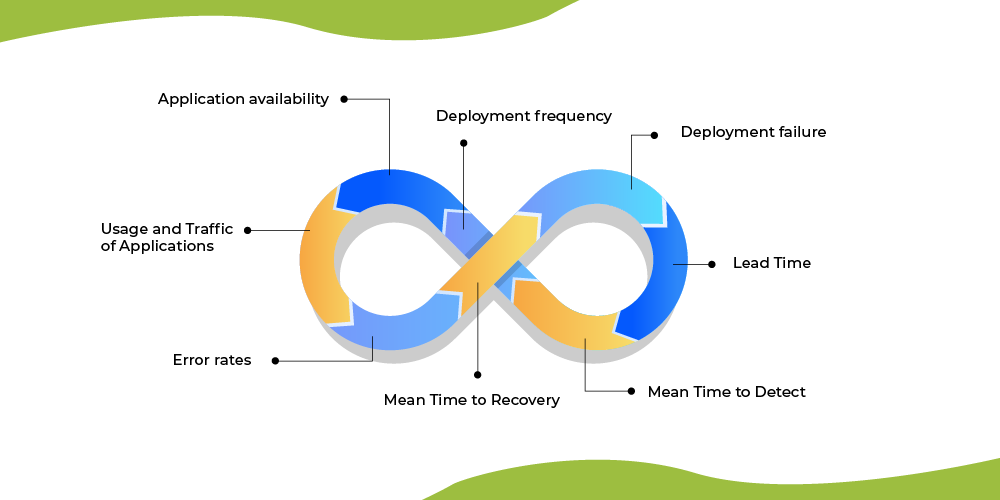 Application availability

Deployment frequency

Deployment failure

Usage and Traffic of Applications

Lead Time

Error rates

Mean Time to Recovery

Mean Time to Detect